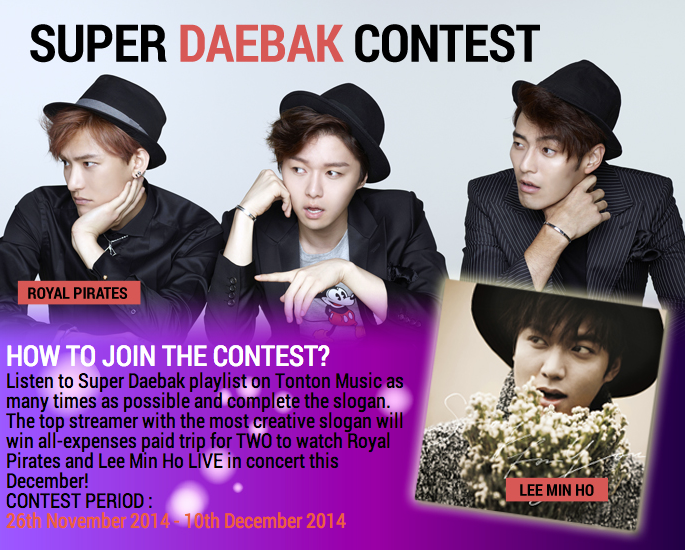 SUPER DAEBAK CONTEST

ROYAL PIRATES

HOW TO JOIN THE CONTEST?

Listen to Super Daebak playlist on Tonton Music as many times as possible and complete the slogan. The top streamer with the most creative slogan will win all-expenses paid trip for TWO to watch Royal Pirates and Lee Min Ho LIVE in concert this December!

CONTEST PERIOD :
26th November 2014 - 10th December 2014

LEE MIN HO